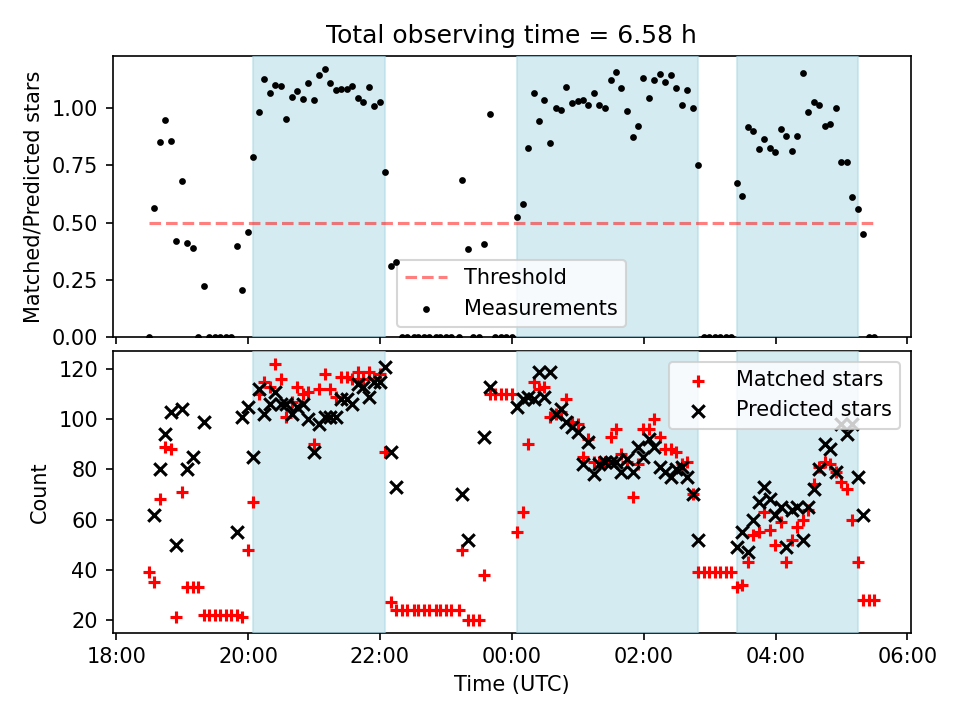 Total observing time = 6.58 h

Matched/Predicted stars

1.00
0.75
0.50
0.25
0.00

Threshold
Measurements

Count

120
100
80
60
40
20

Matched stars
Predicted stars

18:00
20:00
22:00
00:00
02:00
04:00
06:00

Time (UTC)